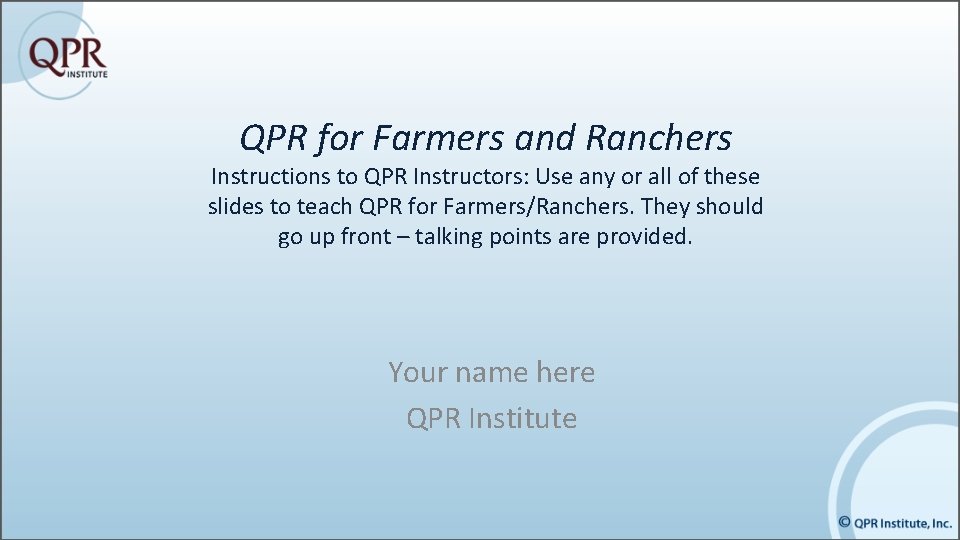 QPR
INSTITUTE

QPR for Farmers and Ranchers

Instructions to QPR Instructors: Use any or all of these slides to teach QPR for Farmers/Ranchers. They should go up front – talking points are provided.

Your name here
QPR Institute

© QPR Institute, Inc.